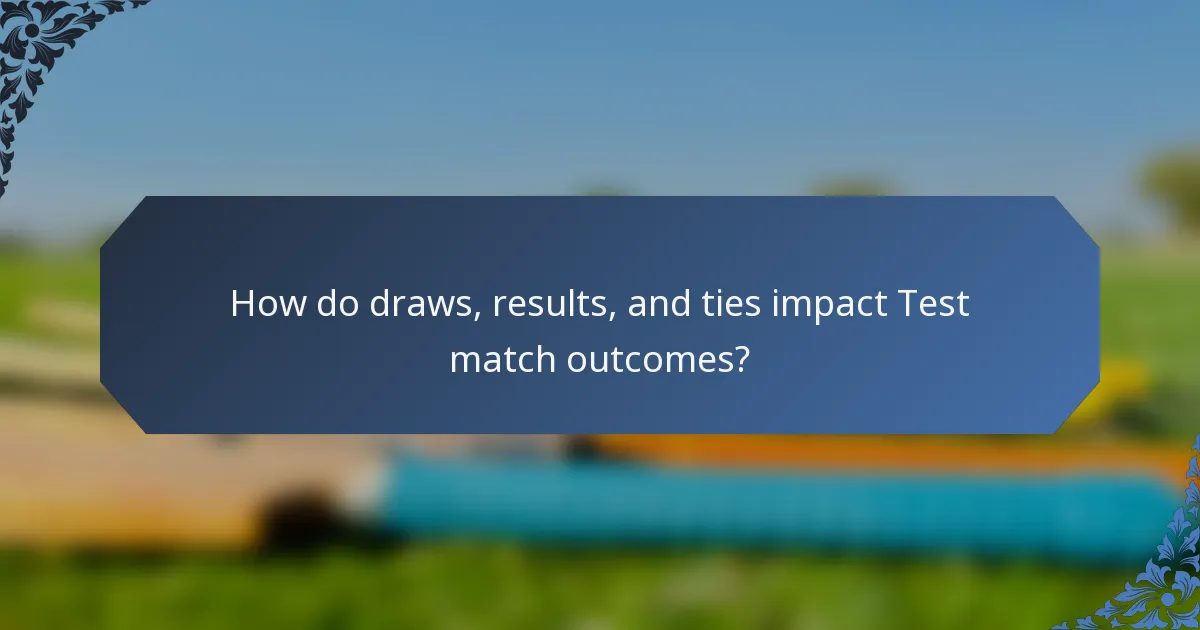 How do draws, results, and ties impact Test match outcomes?